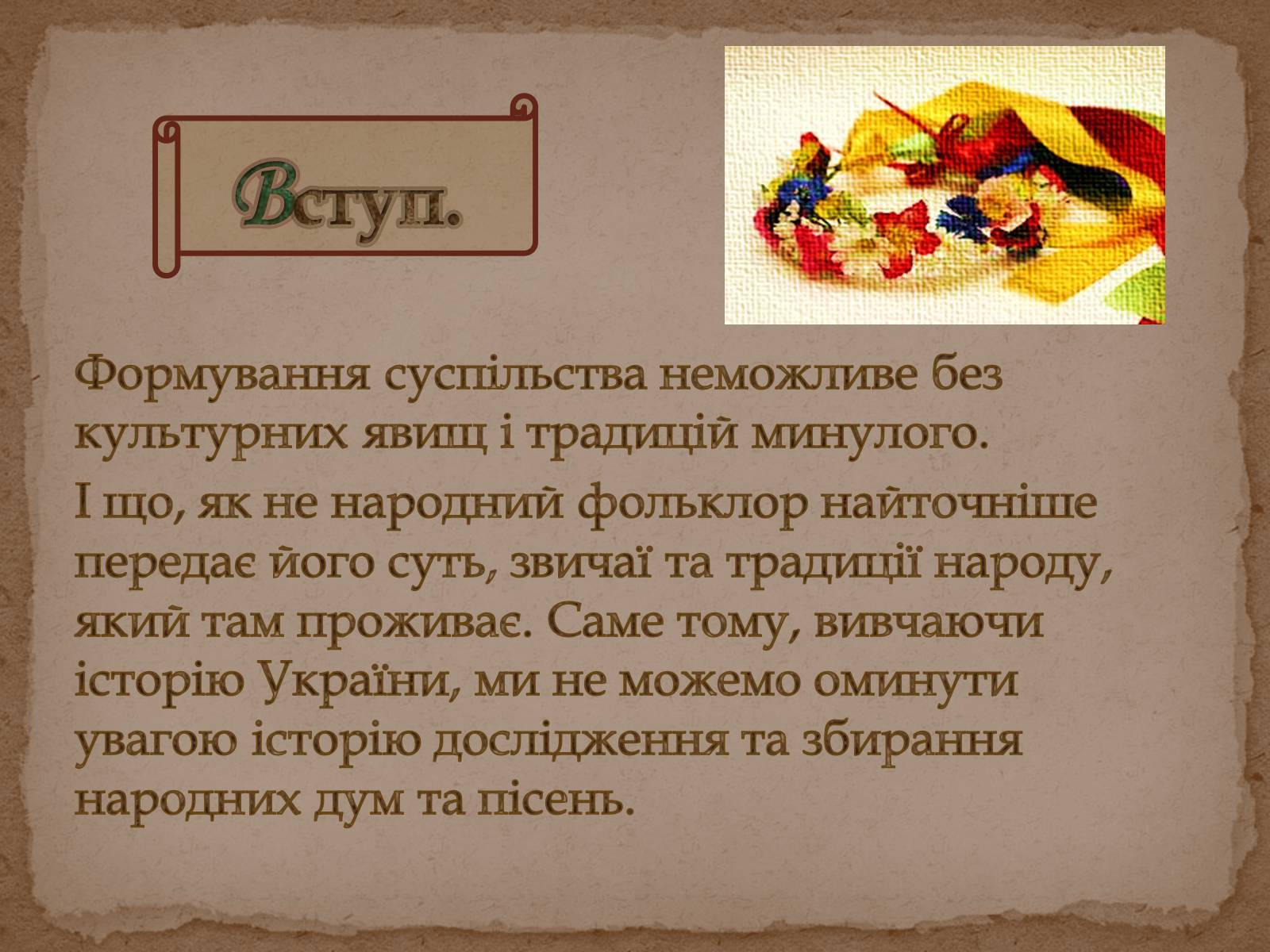 Вступ.

Формування суспільства неможливе без культурних явищ і традицій минулого.

І що, як не народний фольклор найточніше передає його суть, звичаї та традиції народу, який там проживає. Саме тому, вивчаючи історію України, ми не можемо оминути увагою історію дослідження та збирання народних дум та пісень.